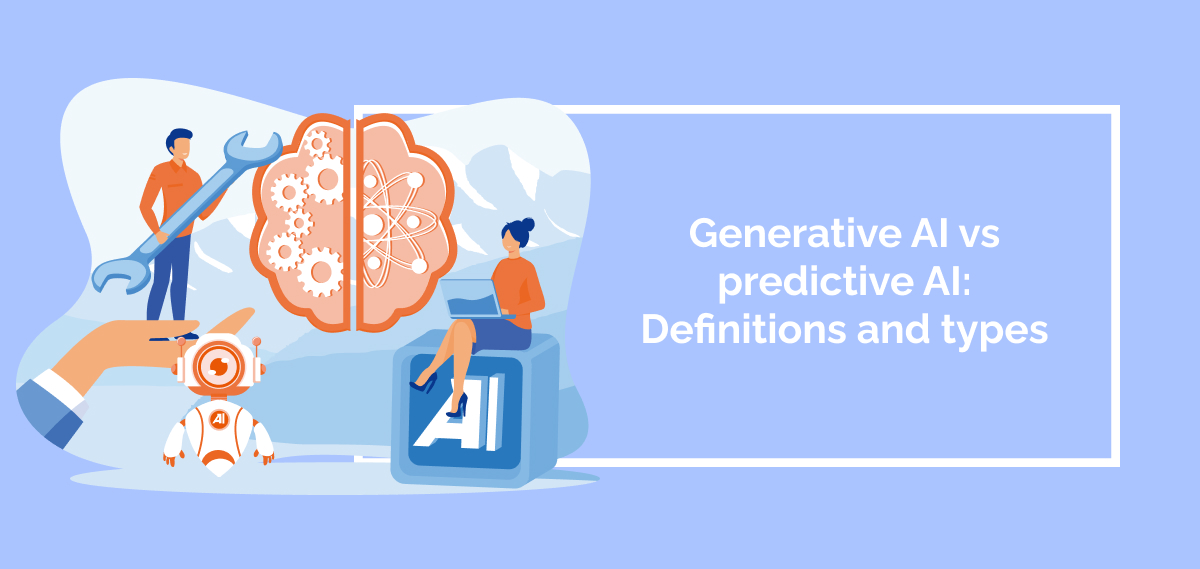 AI

AI

Generative AI vs predictive AI: Definitions and types